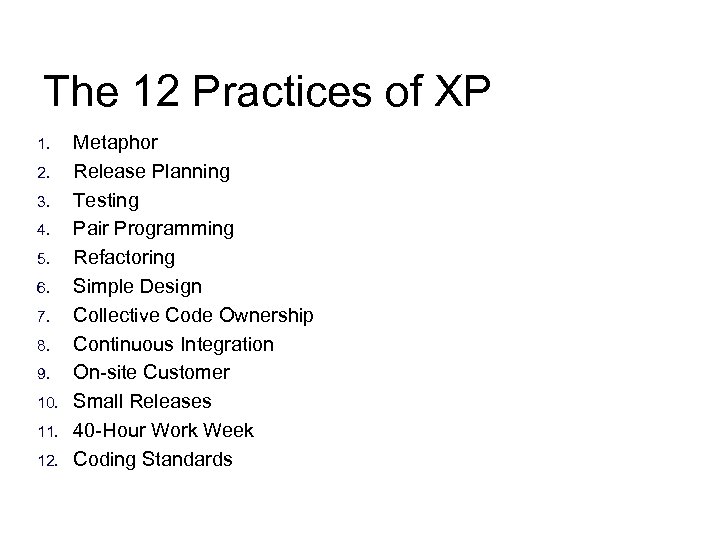 The 12 Practices of XP

1. Metaphor
2. Release Planning
3. Testing
4. Pair Programming
5. Refactoring
6. Simple Design
7. Collective Code Ownership
8. Continuous Integration
9. On-site Customer
10. Small Releases
11. 40-Hour Work Week
12. Coding Standards